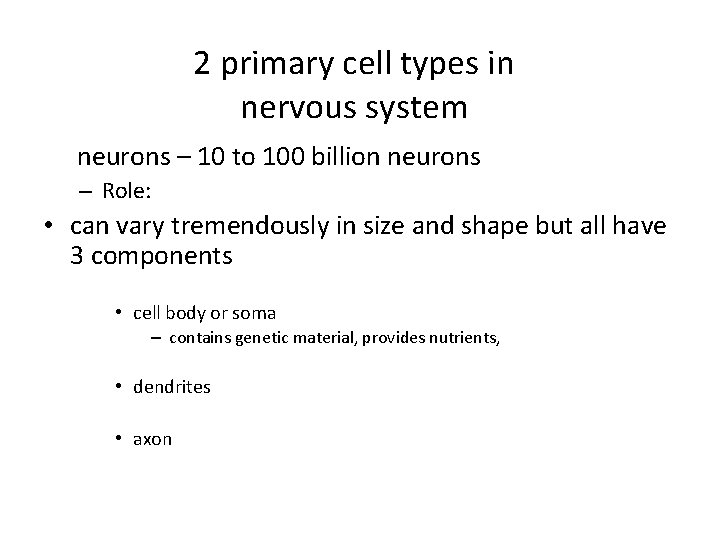 2 primary cell types in nervous system

neurons – 10 to 100 billion neurons

– Role:

• can vary tremendously in size and shape but all have 3 components

• cell body or soma

– contains genetic material, provides nutrients,

• dendrites

• axon